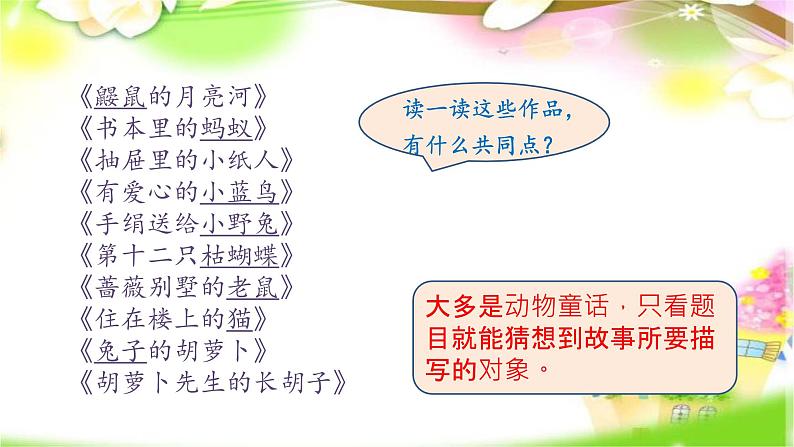 《鼹鼠的月亮河》
《书本里的蚂蚁》
《抽屉里的小纸人》
《有爱心的小蓝鸟》
《手绢送给小野兔》
《第十二只枯蝴蝶》
《蔷薇别墅的老鼠》
《住在楼上的猫》
《兔子的胡萝卜》
《胡萝卜先生的长胡子》

读一读这些作品，有什么共同点？

大多是动物童话，只看题目就能猜想到故事所要描写的对象。